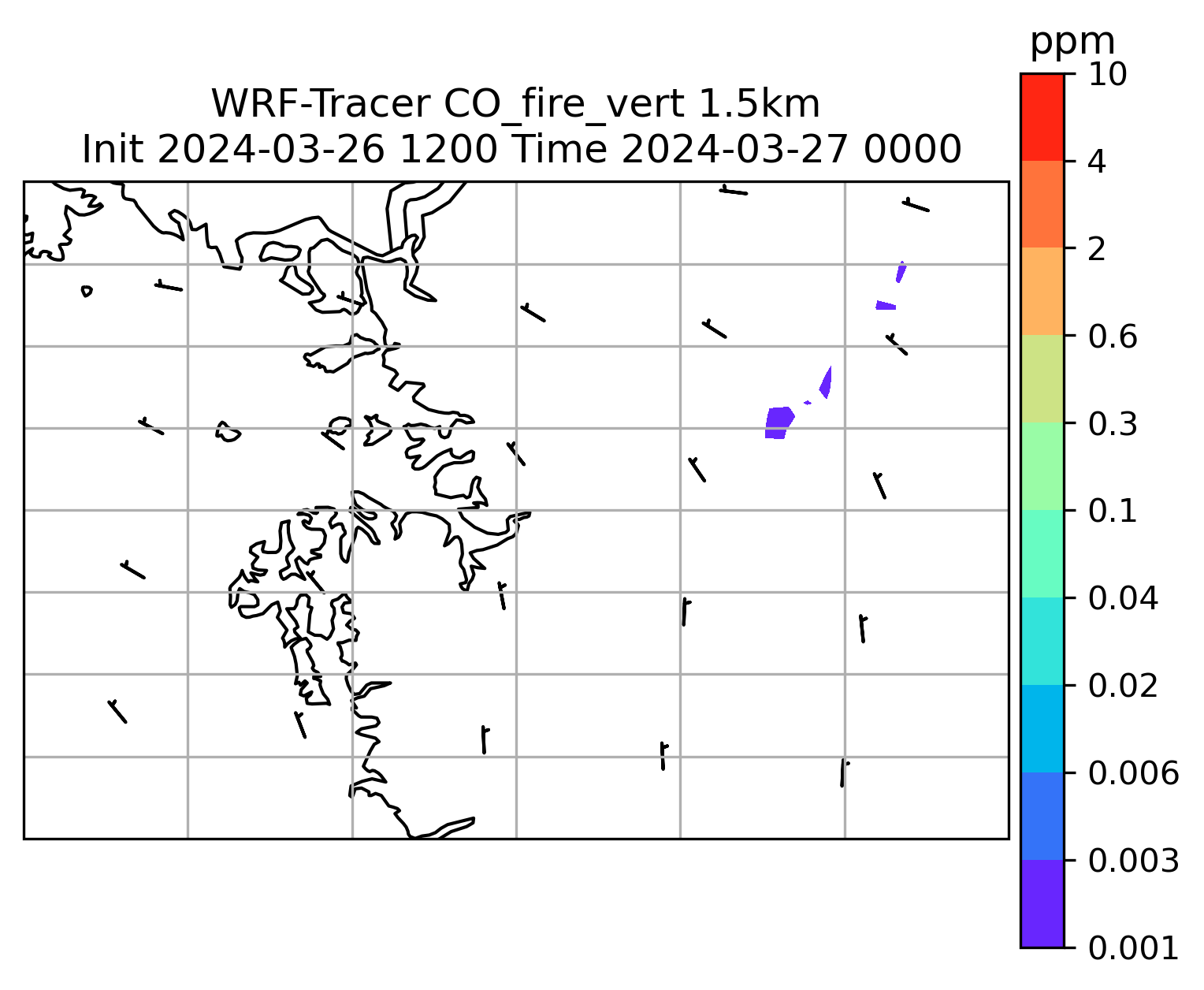 WRF-Tracer CO_fire_vert 1.5km
Init 2024-03-26 1200 Time 2024-03-27 0000

ppm
10
4
2
0.6
0.3
0.1
0.04
0.02
0.006
0.003
0.001